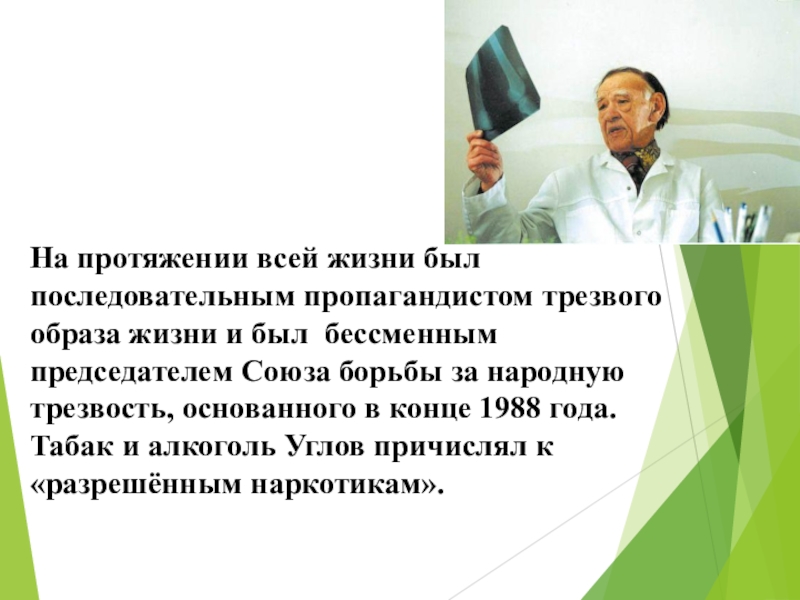 На протяжении всей жизни был последовательным пропагандистом трезвого образа жизни и был  бессменным председателем Союза борьбы за народную трезвость, основанного в конце 1988 года. Табак и алкоголь Углов причислял к «разрешённым наркотикам».